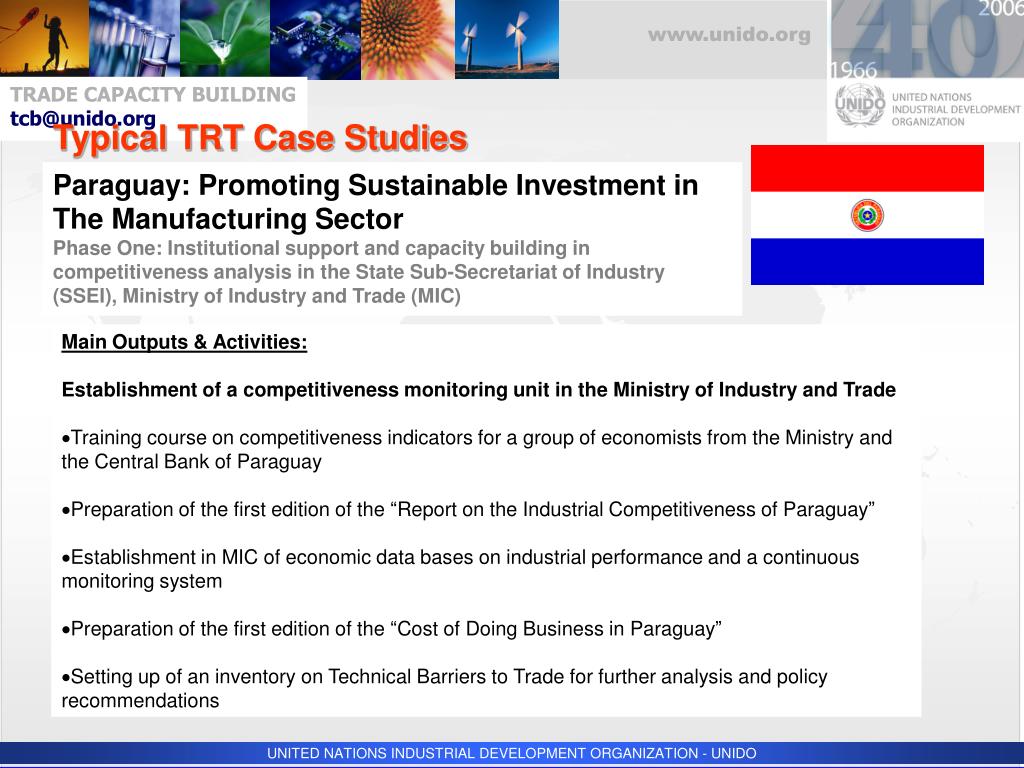 www.unido.org

2006
40
1966

UNIDO
UNITED NATIONS INDUSTRIAL DEVELOPMENT ORGANIZATION

TRADE CAPACITY BUILDING
tcb@unido.org

Typical TRT Case Studies

Paraguay: Promoting Sustainable Investment in The Manufacturing Sector
Phase One: Institutional support and capacity building in competitiveness analysis in the State Sub-Secretariat of Industry (SSEI), Ministry of Industry and Trade (MIC)

Main Outputs & Activities:

Establishment of a competitiveness monitoring unit in the Ministry of Industry and Trade

•Training course on competitiveness indicators for a group of economists from the Ministry and the Central Bank of Paraguay

•Preparation of the first edition of the “Report on the Industrial Competitiveness of Paraguay”

•Establishment in MIC of economic data bases on industrial performance and a continuous monitoring system

•Preparation of the first edition of the “Cost of Doing Business in Paraguay”

•Setting up of an inventory on Technical Barriers to Trade for further analysis and policy recommendations

UNITED NATIONS INDUSTRIAL DEVELOPMENT ORGANIZATION - UNIDO